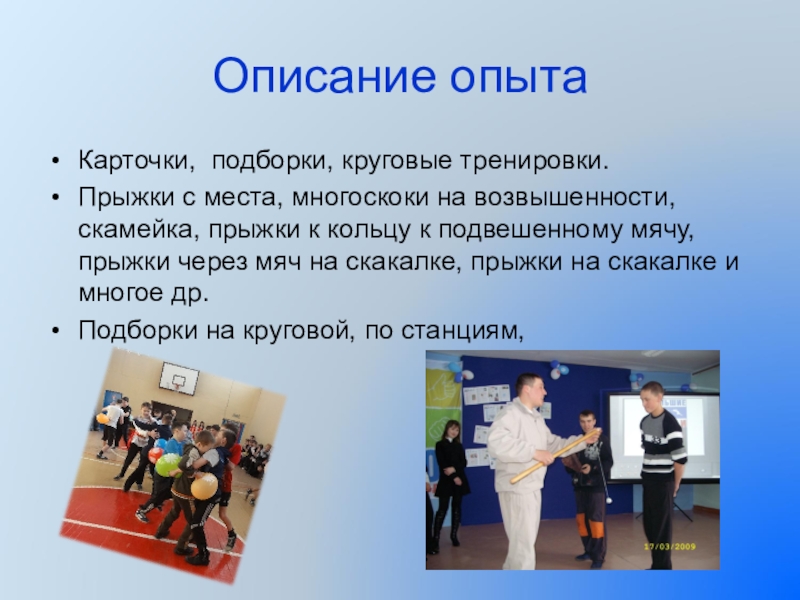 Описание опыта

• Карточки, подборки, круговые тренировки.

• Прыжки с места, многоскоки на возвышенности, скамейка, прыжки к кольцу к подвешенному мячу, прыжки через мяч на скакалке, прыжки на скакалке и многое др.

• Подборки на круговой, по станциям,

27/03/2009